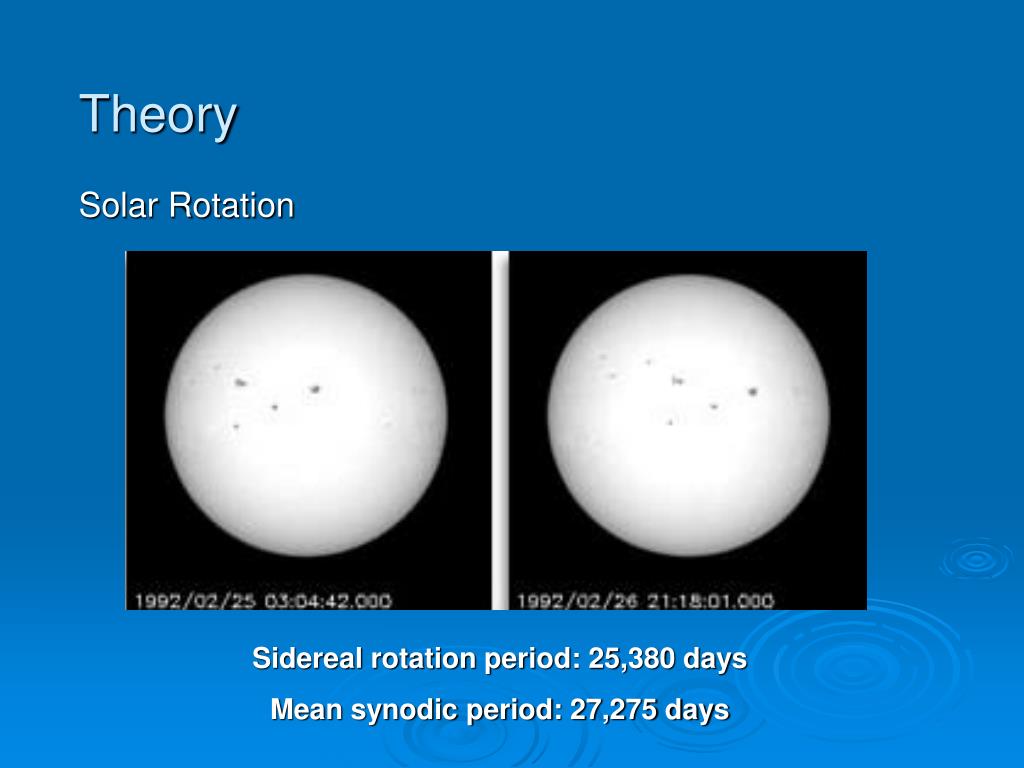 Theory

Solar Rotation

1992/02/25 03:04:42.000

1992/02/26 21:18:01.000

Sidereal rotation period: 25,380 days

Mean synodic period: 27,275 days